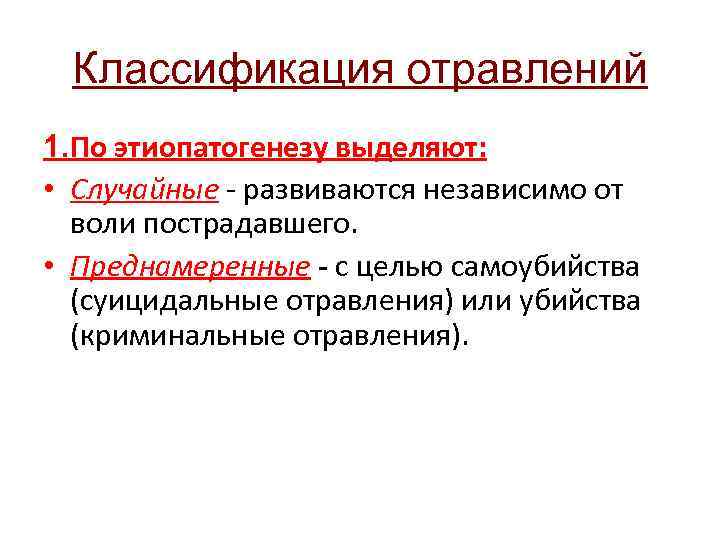 Классификация отравлений

1.По этиопатогенезу выделяют:

• Случайные - развиваются независимо от воли пострадавшего.

• Преднамеренные - с целью самоубийства (суицидальные отравления) или убийства (криминальные отравления).